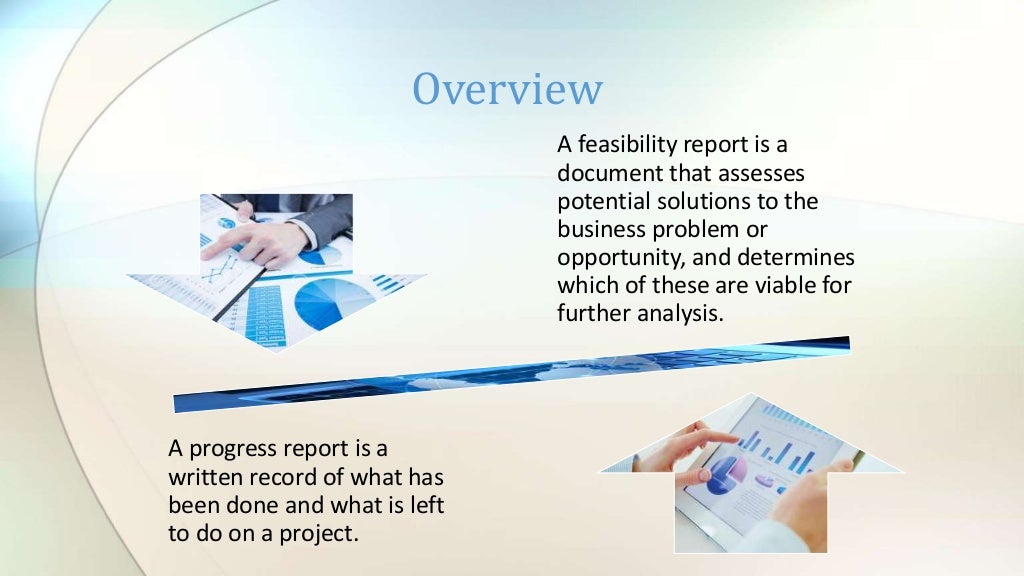 Overview

A feasibility report is a document that assesses potential solutions to the business problem or opportunity, and determines which of these are viable for further analysis.

A progress report is a written record of what has been done and what is left to do on a project.